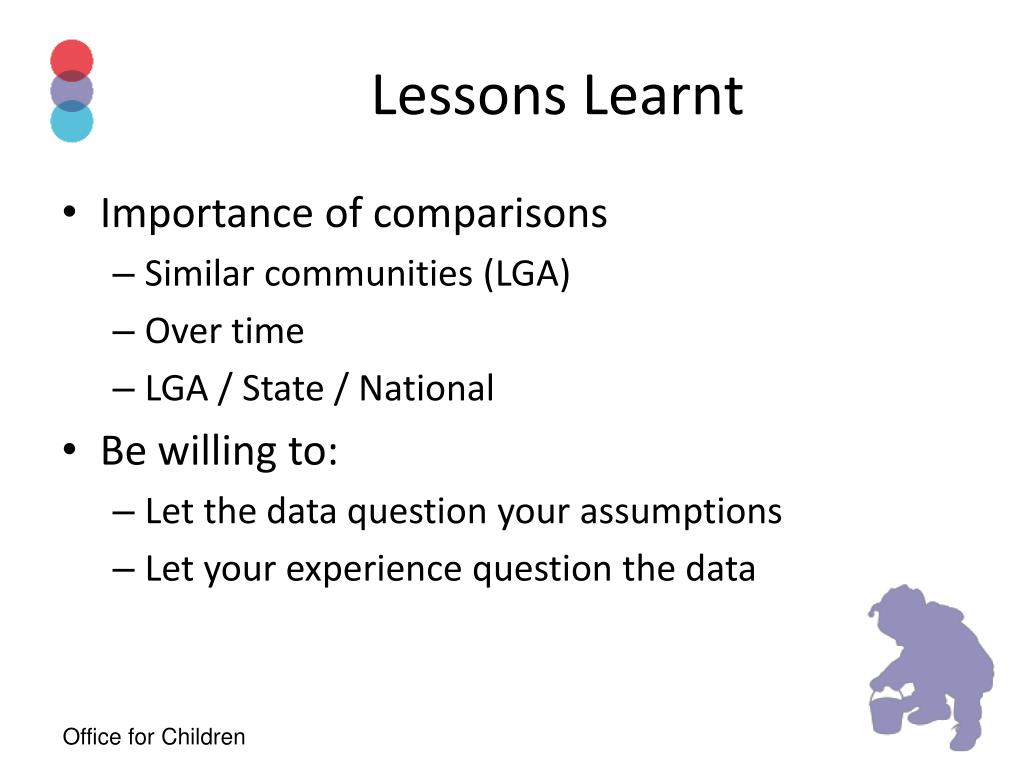 Lessons Learnt

• Importance of comparisons
– Similar communities (LGA)
– Over time
– LGA / State / National
• Be willing to:
– Let the data question your assumptions
– Let your experience question the data

Office for Children